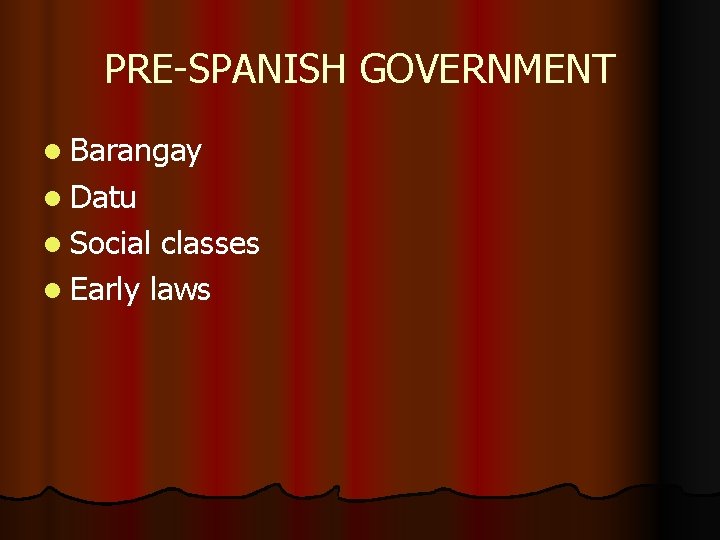 PRE-SPANISH GOVERNMENT

- Barangay
- Datu
- Social classes
- Early laws